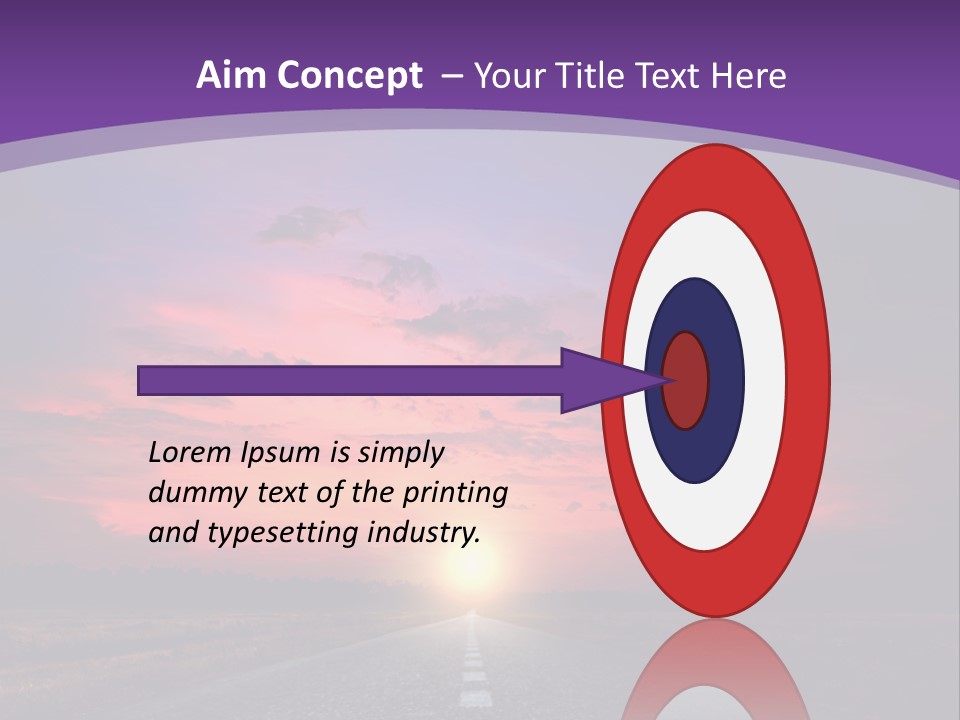 Aim Concept – Your Title Text Here

Lorem Ipsum is simply dummy text of the printing and typesetting industry.